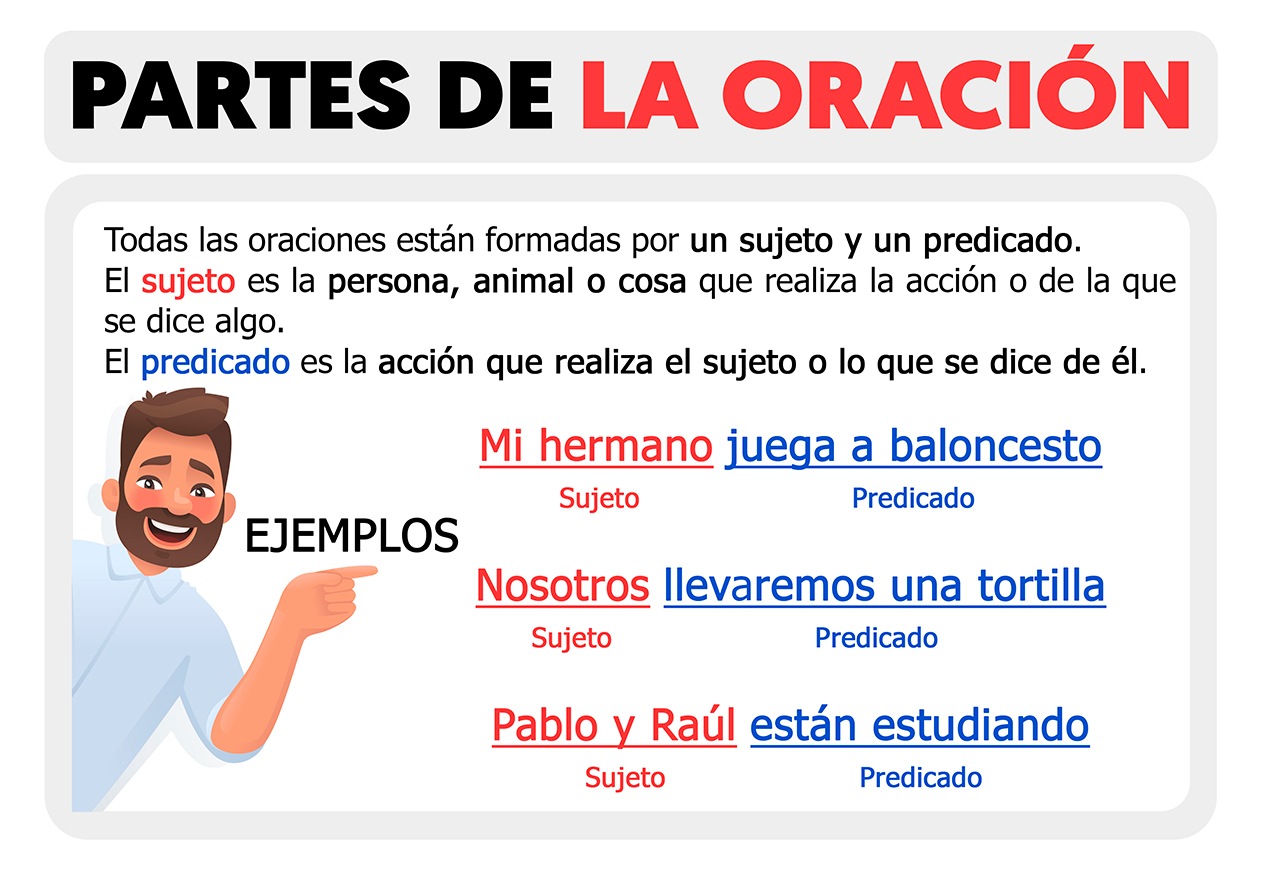 PARTES DE LA ORACIÓN

Todas las oraciones están formadas por un sujeto y un predicado.
El sujeto es la persona, animal o cosa que realiza la acción o de la que se dice algo.
El predicado es la acción que realiza el sujeto o lo que se dice de él.

EJEMPLOS

Mi hermano juega a baloncesto
Sujeto Predicado

Nosotros llevaremos una tortilla
Sujeto Predicado

Pablo y Raúl están estudiando
Sujeto Predicado